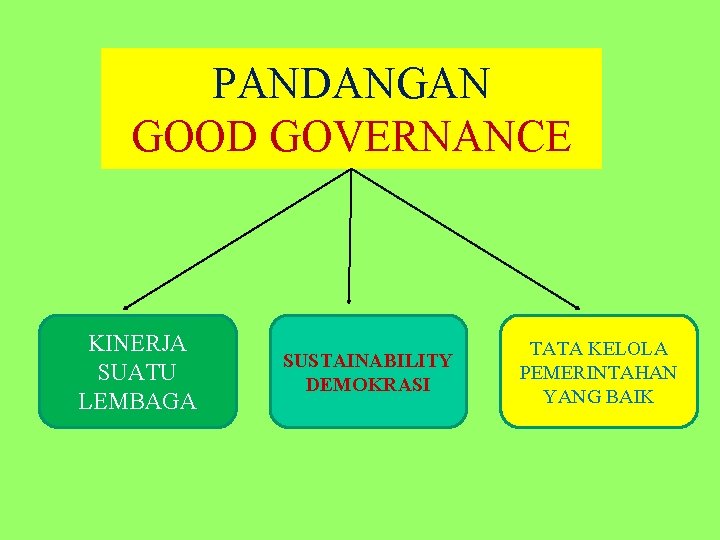 PANDANGAN
GOOD GOVERNANCE

KINERJA SUATU LEMBAGA

SUSTAINABILITY DEMOKRASI

TATA KELOLA PEMERINTAHAN YANG BAIK